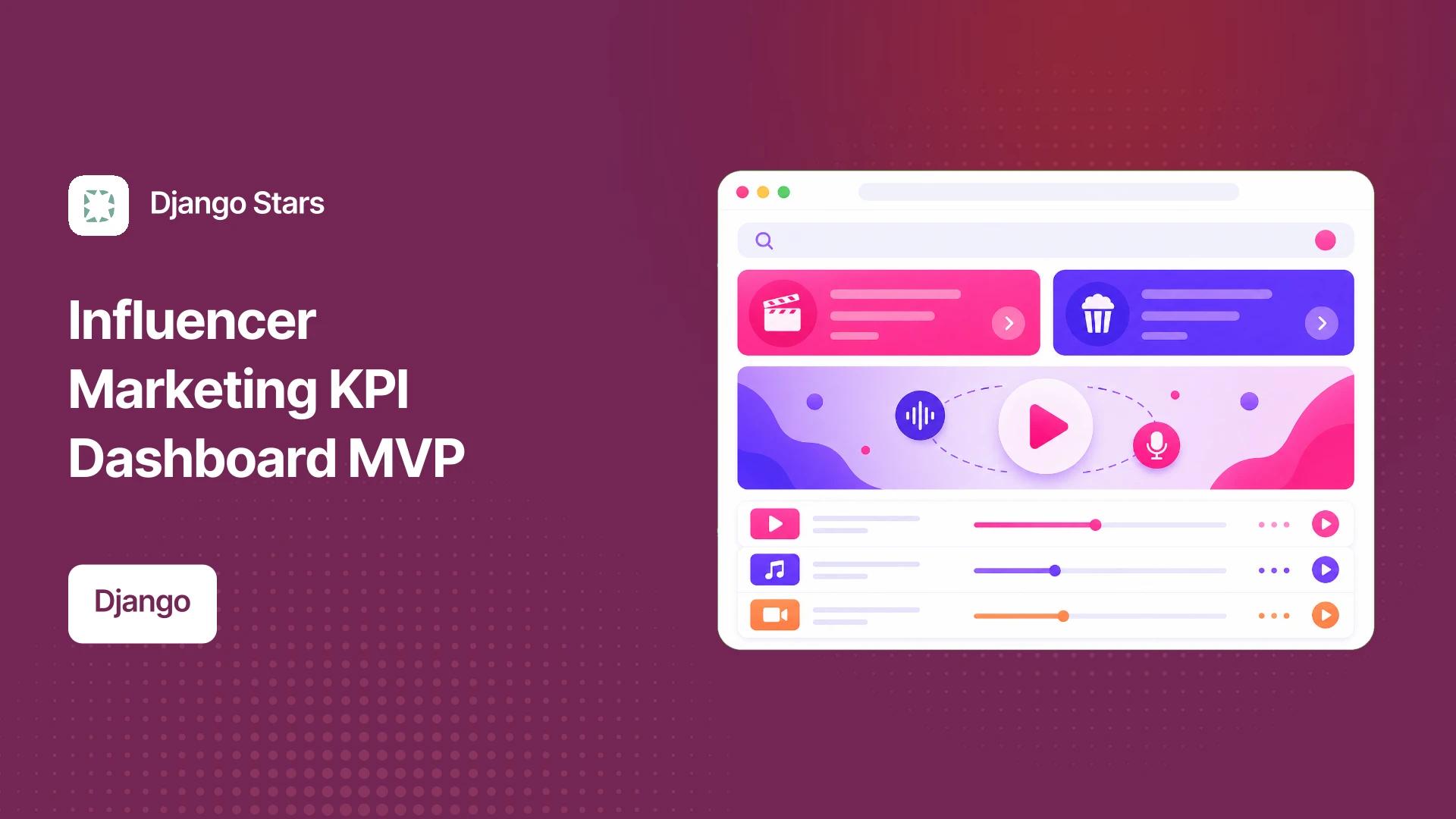 Django Stars

Influencer Marketing KPI Dashboard MVP

Django